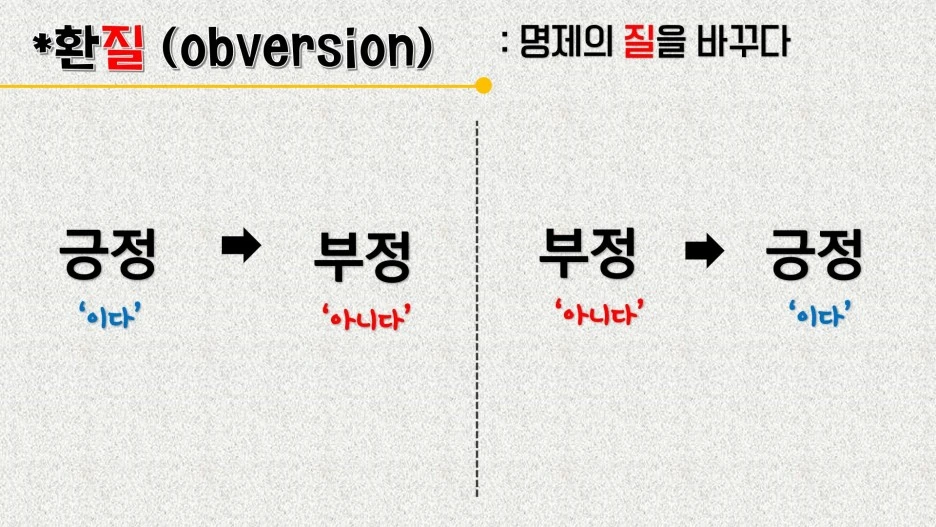 *환질 (obversion)

: 명제의 질을 바꾸다

긍정 ➡ 부정
'이다' '아니다'

부정 ➡ 긍정
'아니다' '이다'